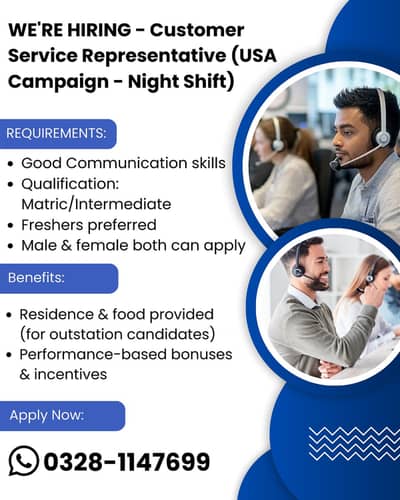 WE'RE HIRING - Customer Service Representative (USA Campaign - Night Shift)

REQUIREMENTS:

• Good Communication skills
• Qualification: Matric/Intermediate
• Freshers preferred
• Male & female both can apply

Benefits:

• Residence & food provided (for outstation candidates)
• Performance-based bonuses & incentives

Apply Now:

0328-1147699